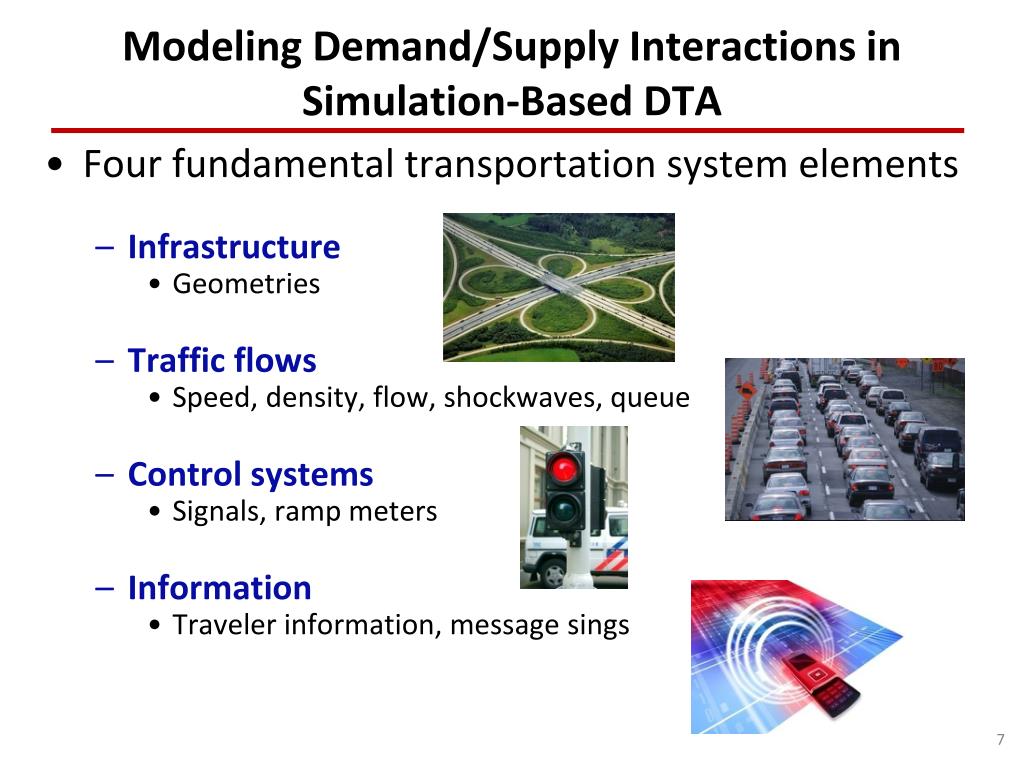 Modeling Demand/Supply Interactions in Simulation-Based DTA

• Four fundamental transportation system elements

– Infrastructure
• Geometries

– Traffic flows
• Speed, density, flow, shockwaves, queue

– Control systems
• Signals, ramp meters

– Information
• Traveler information, message sings

7